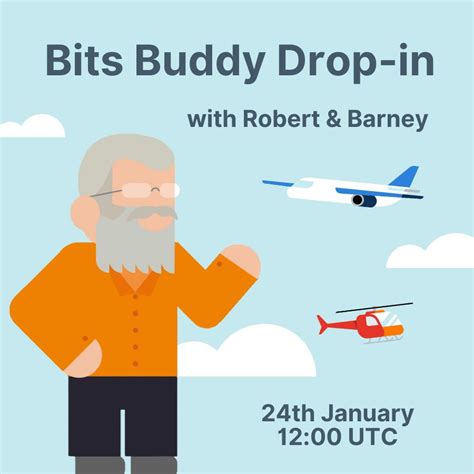 Bits Buddy Drop-in

with Robert & Barney

24th January
12:00 UTC